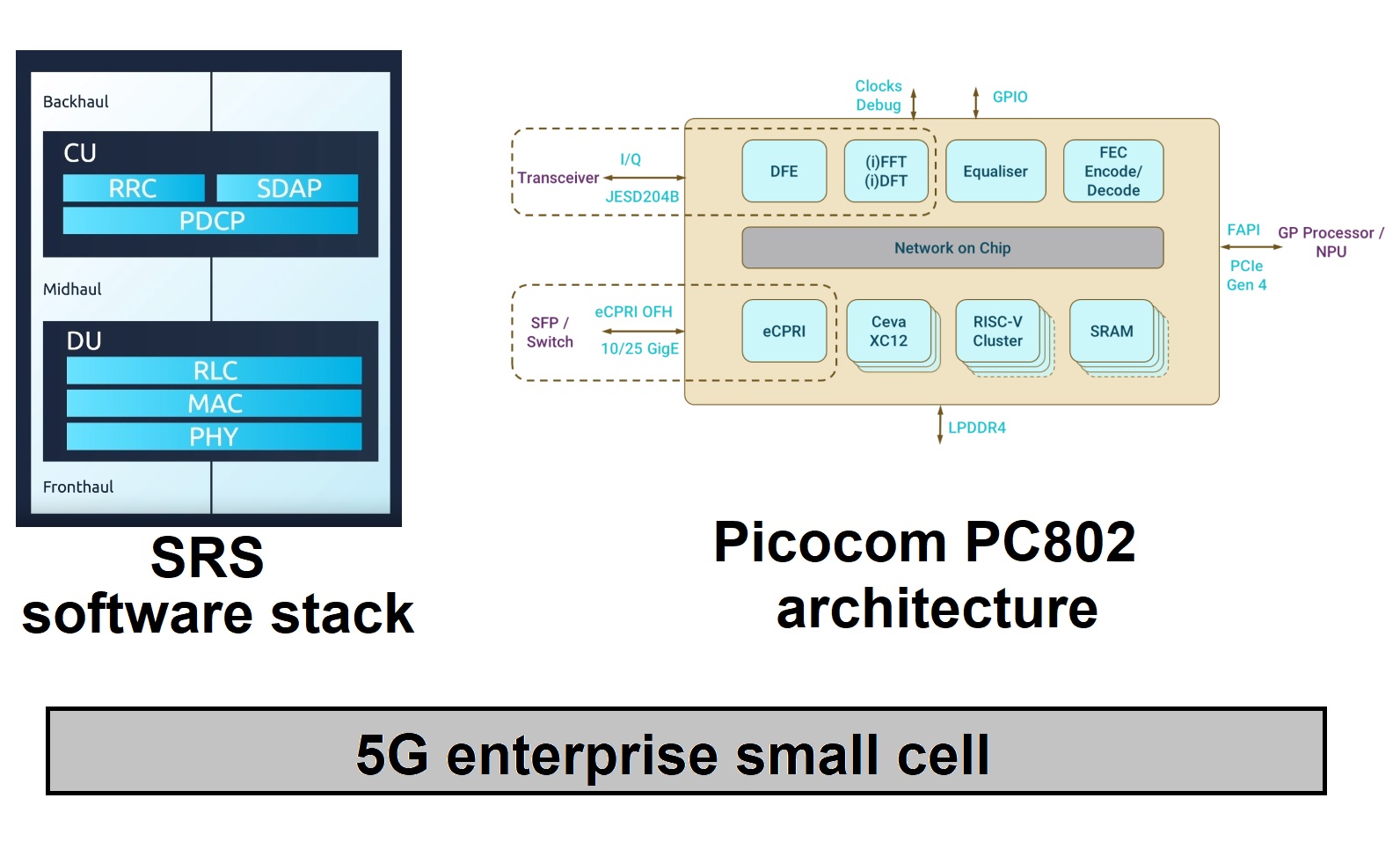 Backhaul

CU

RRC

SDAP

PDCP

Midhaul

DU

RLC

MAC

PHY

Fronthaul

SRS
software stack

Clocks
Debug

GPIO

Transceiver

I/Q

JESD204B

DFE

(i)FFT
(i)DFT

Equaliser

FEC
Encode/
Decode

Network on Chip

FAPI

PCIe
Gen 4

GP Processor /
NPU

SFP /
Switch

eCPRI OFH

10/25 GigE

eCPRI

Ceva
XC12

RISC-V
Cluster

SRAM

LPDDR4

Picocom PC802
architecture

5G enterprise small cell